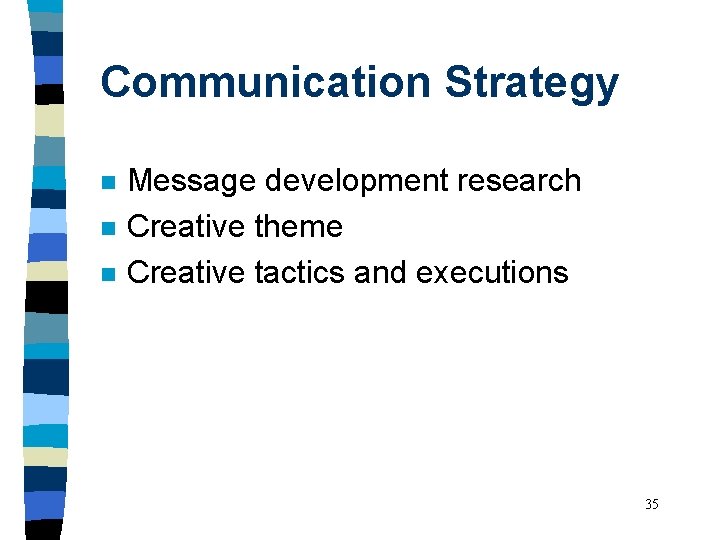 Communication Strategy

- Message development research
- Creative theme
- Creative tactics and executions

35